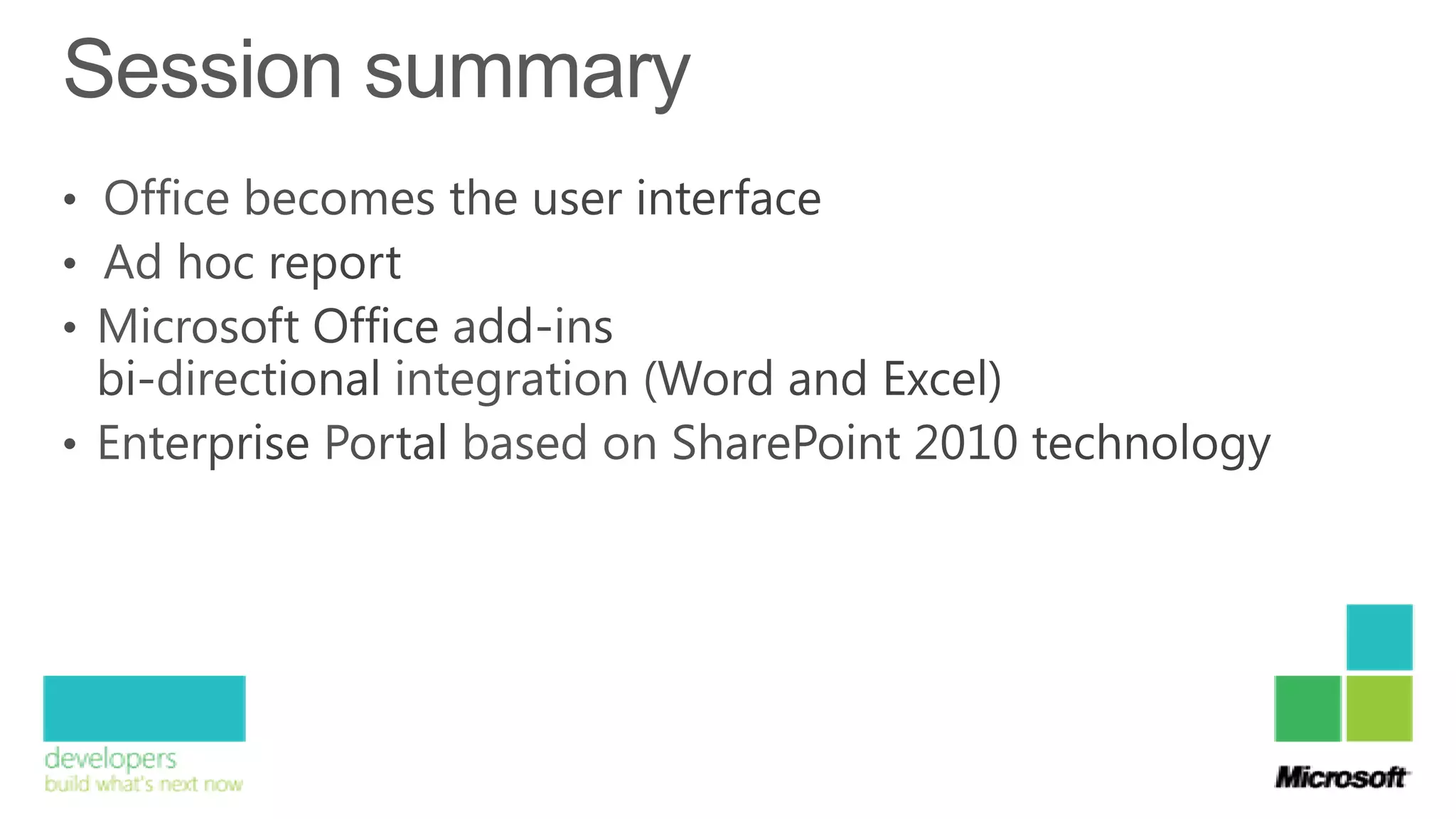 Session summary

• Office becomes the user interface
• Ad hoc report
• Microsoft Office add-ins
bi-directional integration (Word and Excel)
• Enterprise Portal based on SharePoint 2010 technology

developers
build what's next now

Microsoft